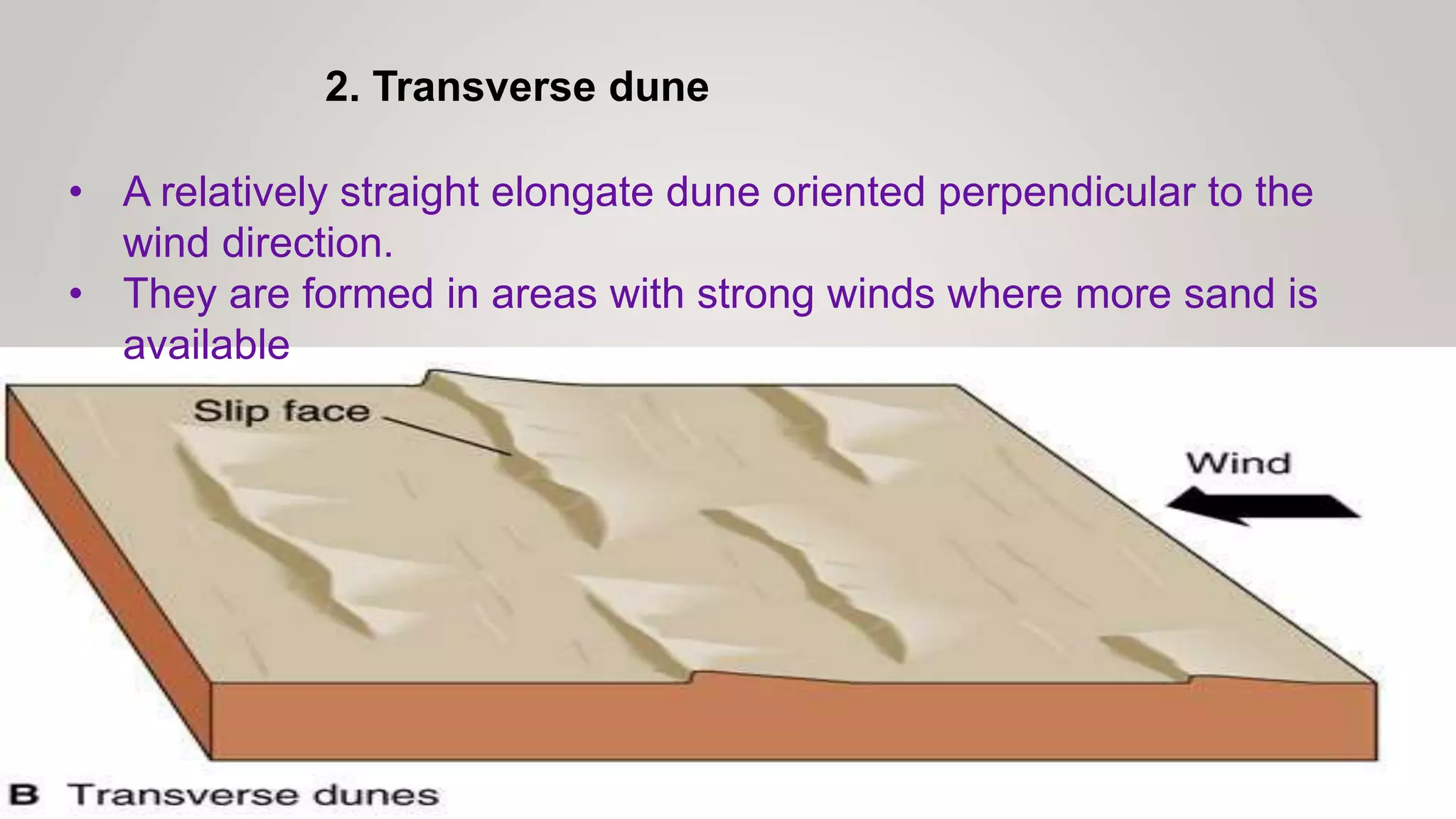 2. Transverse dune

• A relatively straight elongate dune oriented perpendicular to the wind direction.
• They are formed in areas with strong winds where more sand is available

Slip face

Wind

B Transverse dunes